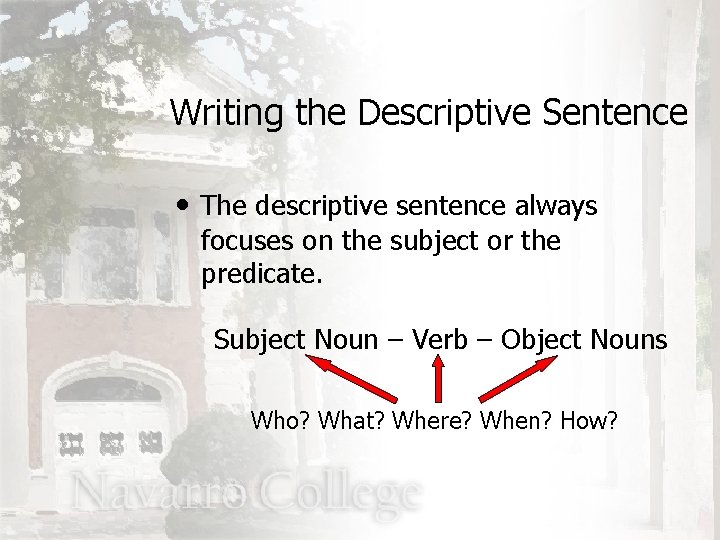 Writing the Descriptive Sentence

• The descriptive sentence always focuses on the subject or the predicate.

Subject Noun – Verb – Object Nouns

Who? What? Where? When? How?

Navarro College